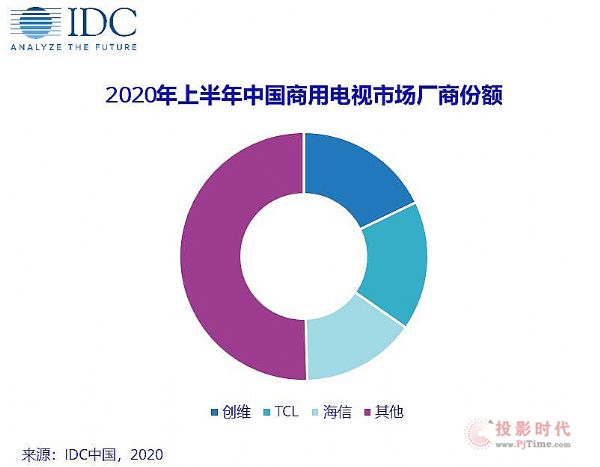 IDC
ANALYZE THE FUTURE

2020年上半年中国商用电视市场厂商份额

创维 TCL 海信 其他

来源：IDC中国，2020

投影时代
www.PjTime.com